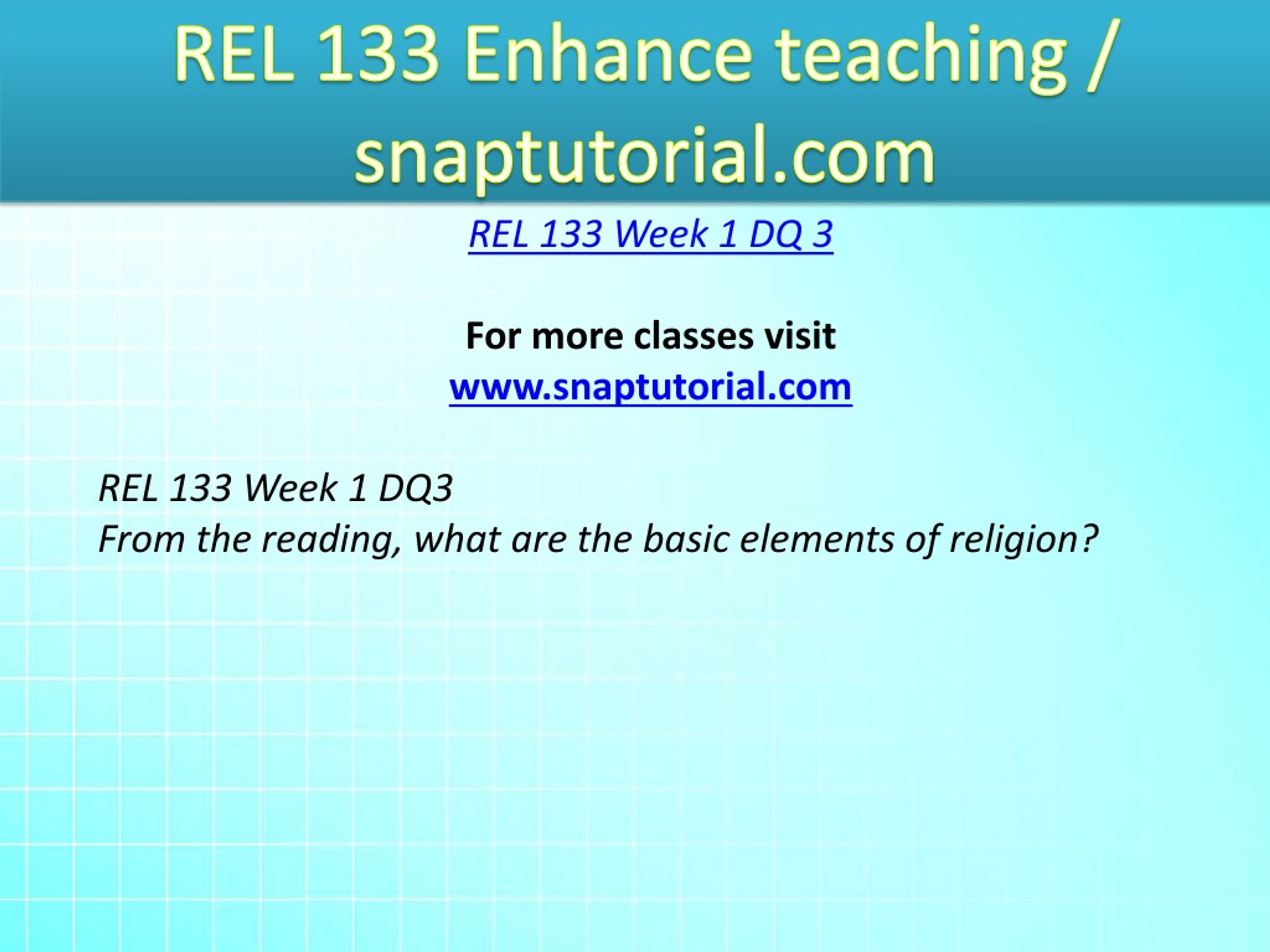 REL 133 Enhance teaching / snaptutorial.com

REL 133 Week 1 DQ 3

For more classes visit
www.snaptutorial.com

REL 133 Week 1 DQ3
From the reading, what are the basic elements of religion?